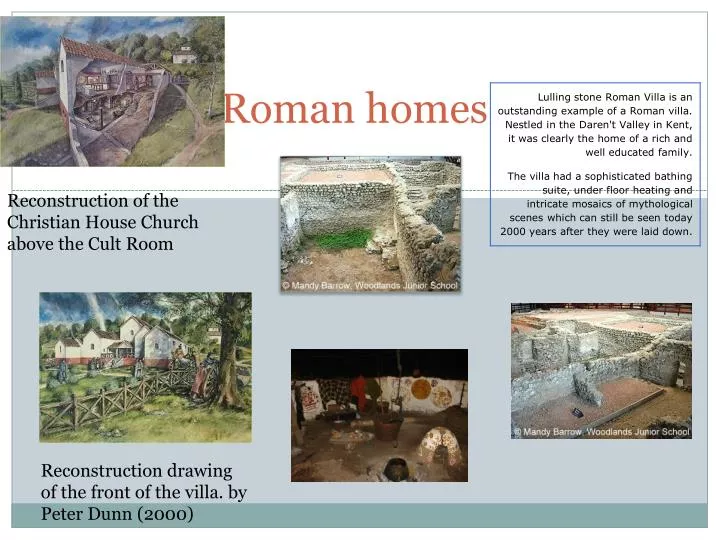 Roman homes

Lulling stone Roman Villa is an outstanding example of a Roman villa. Nestled in the Daren't Valley in Kent, it was clearly the home of a rich and well educated family.

The villa had a sophisticated bathing suite, under floor heating and intricate mosaics of mythological scenes which can still be seen today 2000 years after they were laid down.

Reconstruction of the Christian House Church above the Cult Room

© Mandy Barrow, Woodlands Junior School

© Mandy Barrow, Woodlands Junior School

Reconstruction drawing of the front of the villa. by Peter Dunn (2000)